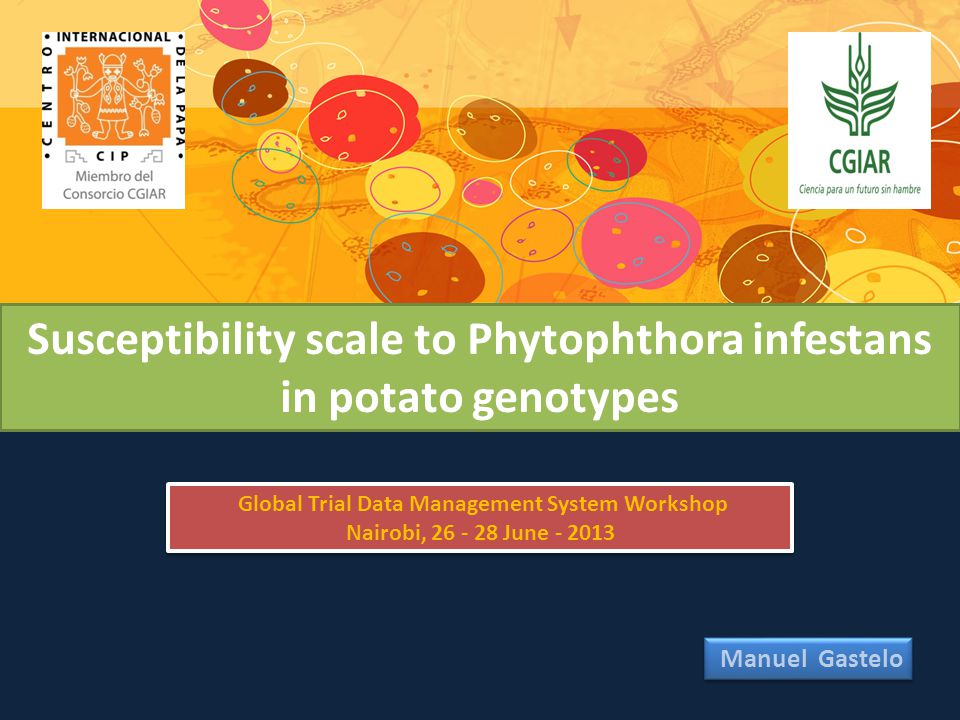 • CENTRO • INTERNACIONAL • DE LA PAPA •
CIP
Miembro del Consorcio CGIAR

CGIAR
Ciencia para un futuro sin hambre

Susceptibility scale to Phytophthora infestans in potato genotypes

Global Trial Data Management System Workshop
Nairobi, 26 - 28 June - 2013

Manuel Gastelo